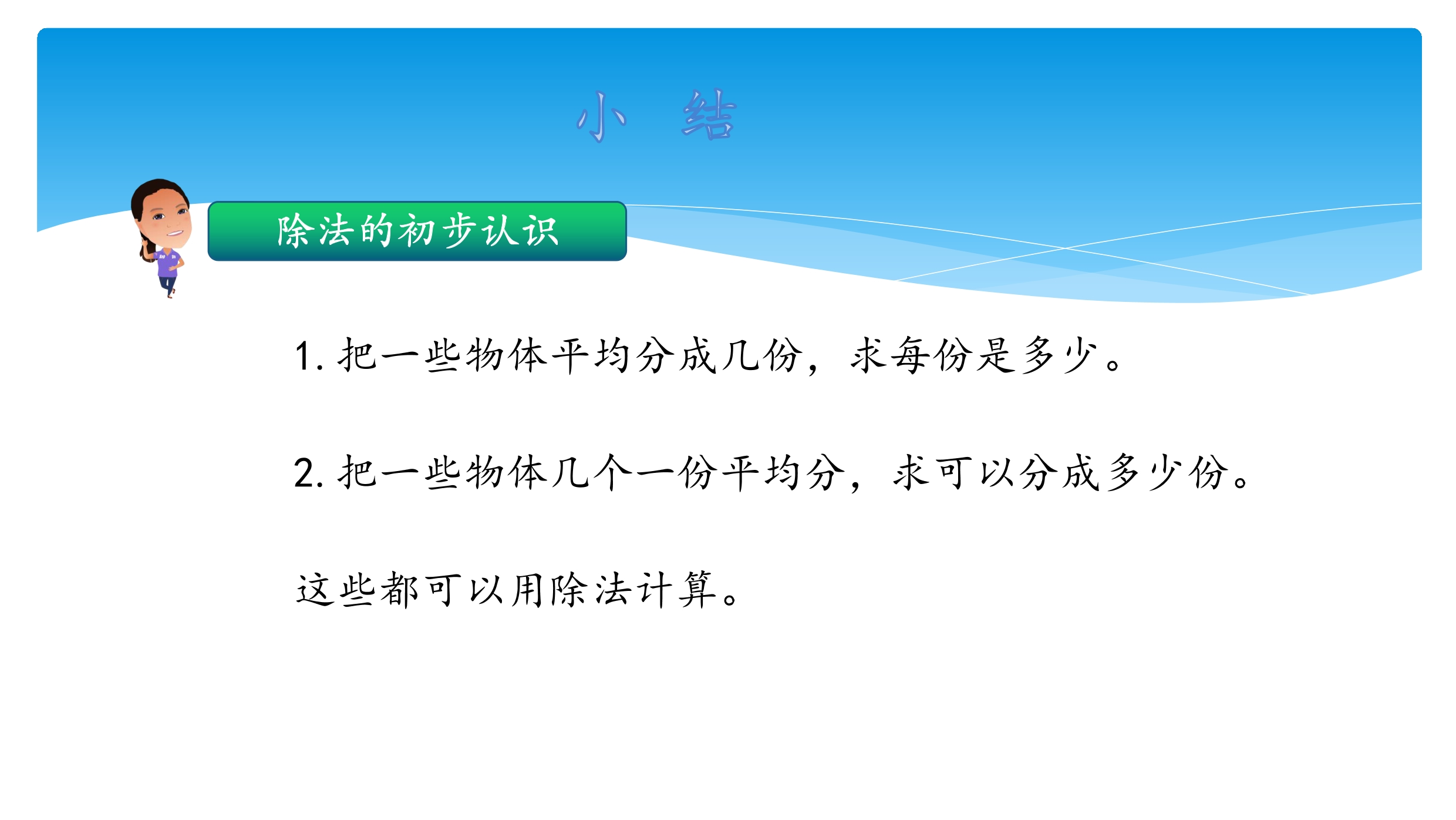 小 结

除法的初步认识

1.把一些物体平均分成几份，求每份是多少。

2.把一些物体几个一份平均分，求可以分成多少份。

这些都可以用除法计算。